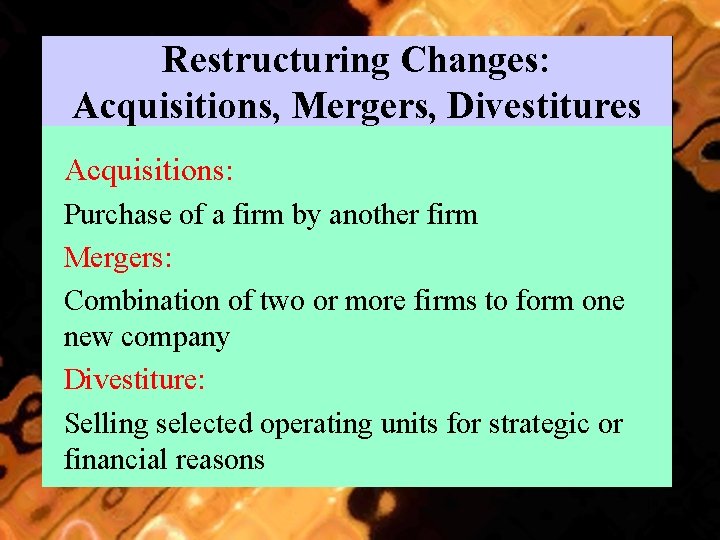 Restructuring Changes: Acquisitions, Mergers, Divestitures

Acquisitions:

Purchase of a firm by another firm

Mergers:

Combination of two or more firms to form one new company

Divestiture:

Selling selected operating units for strategic or financial reasons